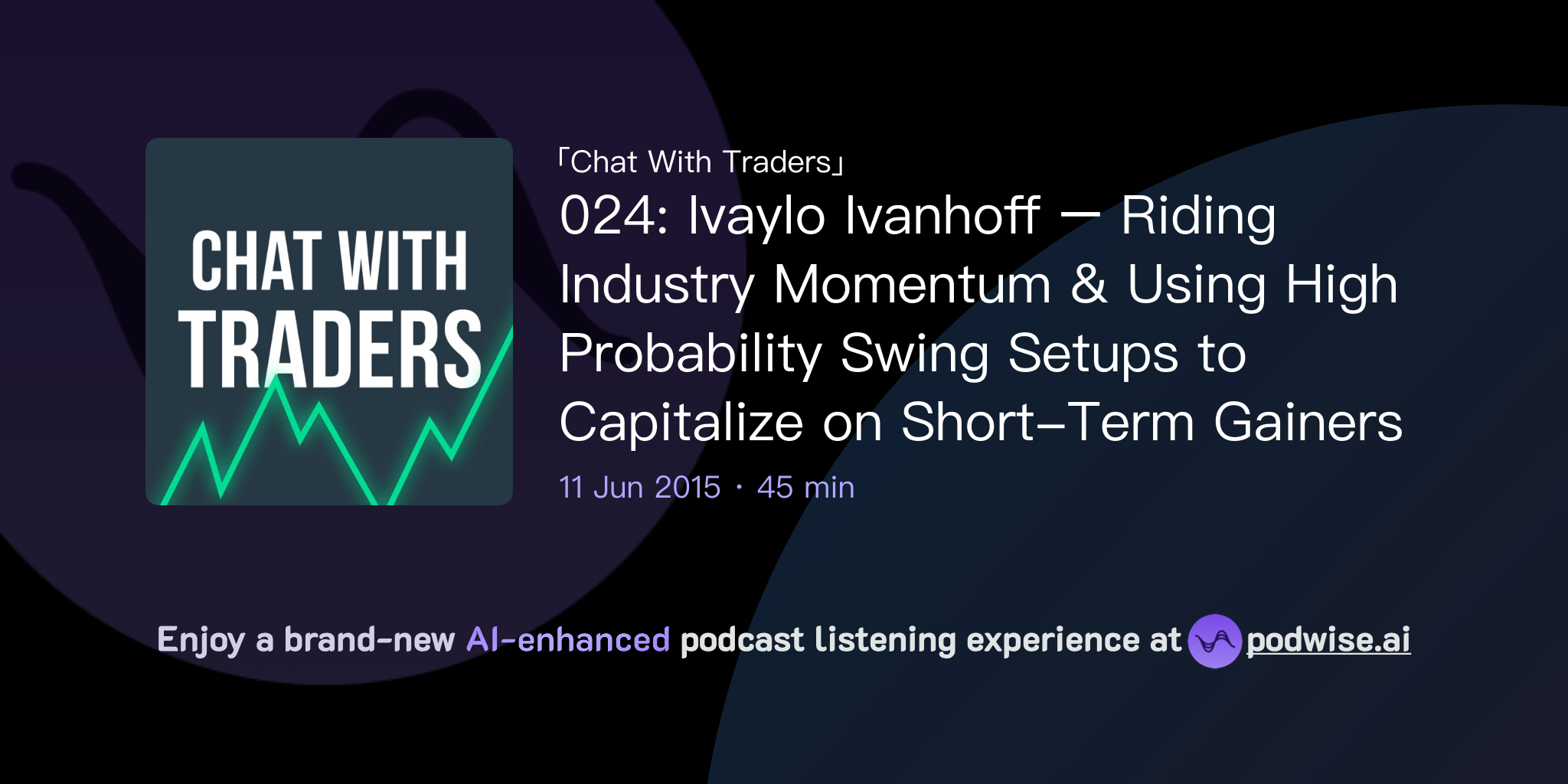 CHAT WITH TRADERS

「Chat With Traders」

024: Ivaylo Ivanhoff — Riding Industry Momentum & Using High Probability Swing Setups to Capitalize on Short-Term Gainers

11 Jun 2015 · 45 min

Enjoy a brand-new AI-enhanced podcast listening experience at podwise.ai